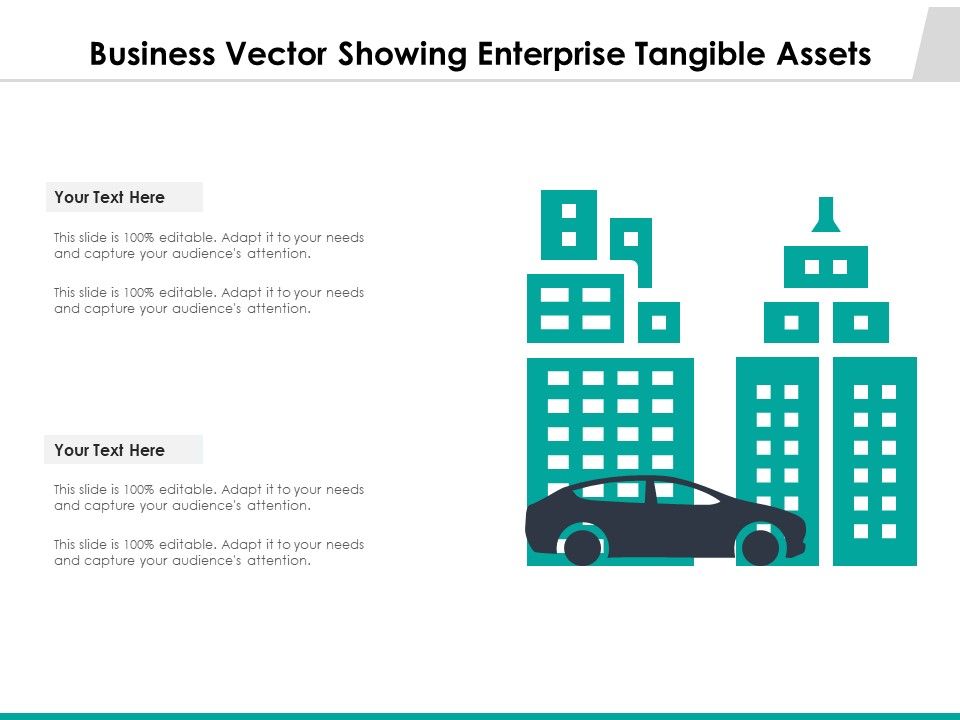 Business Vector Showing Enterprise Tangible Assets

Your Text Here

This slide is 100% editable. Adapt it to your needs and capture your audience's attention.

This slide is 100% editable. Adapt it to your needs and capture your audience's attention.

Your Text Here

This slide is 100% editable. Adapt it to your needs and capture your audience's attention.

This slide is 100% editable. Adapt it to your needs and capture your audience's attention.